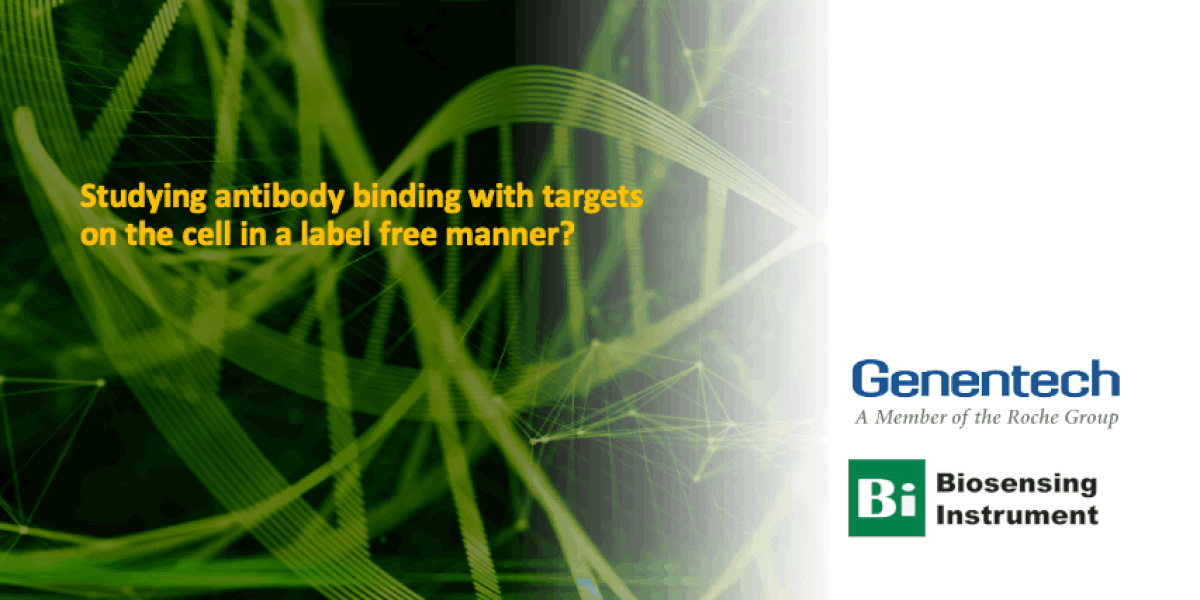 Studying antibody binding with targets on the cell in a label free manner?

Genentech
A Member of the Roche Group

Bi Biosensing Instrument